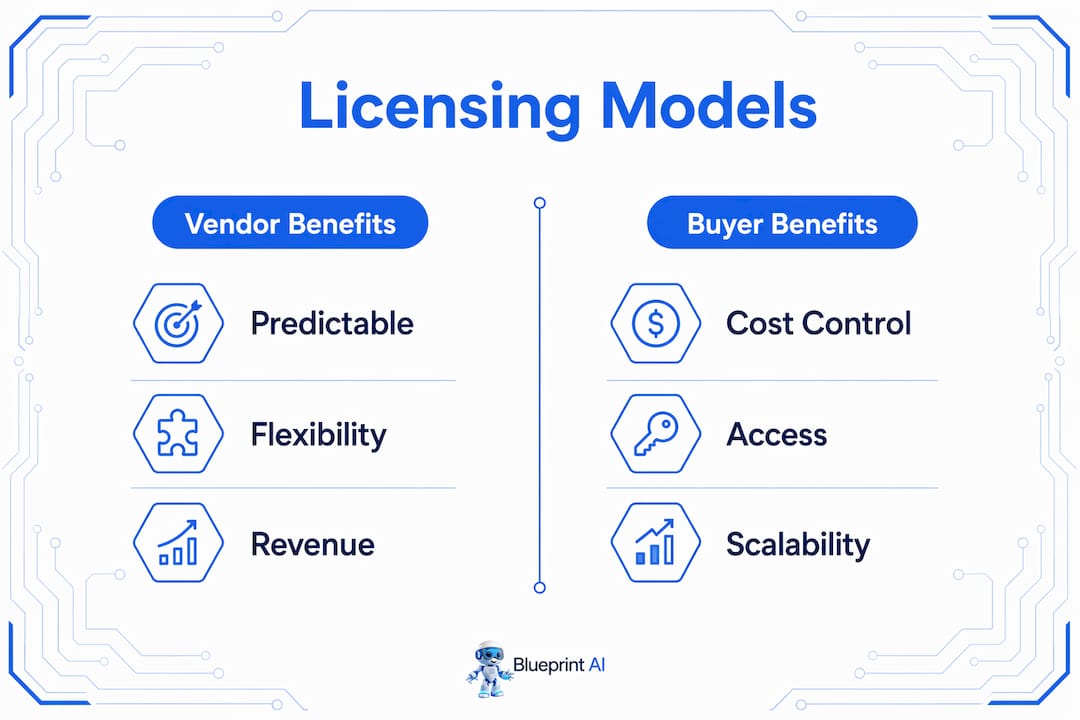 Licensing Models

Vendor Benefits

Predictable

Flexibility

Revenue

Buyer Benefits

$

Cost Control

Access

Scalability

Blueprint AI